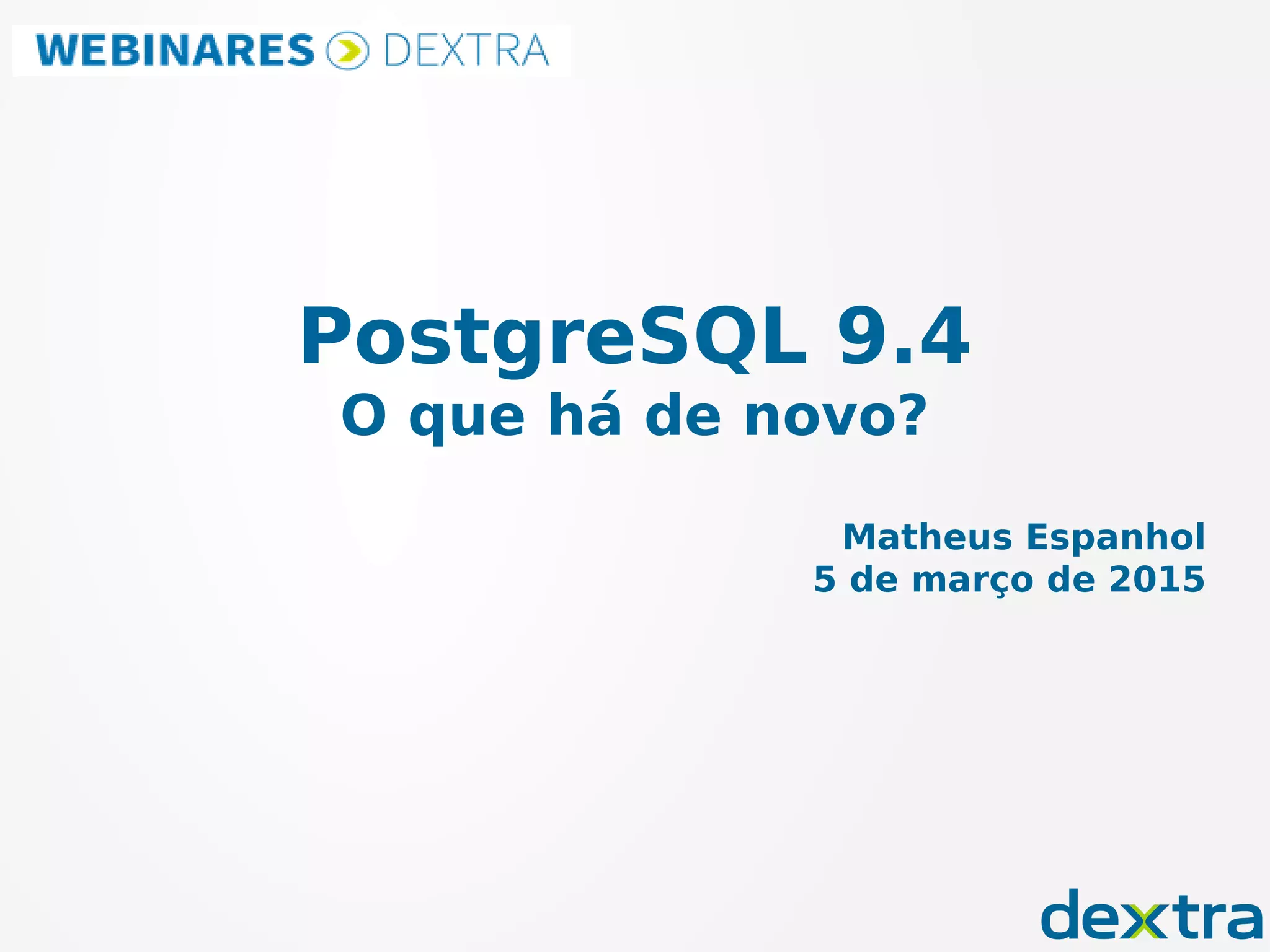 WEBINARES DEXTRA

PostgreSQL 9.4
O que há de novo?

Matheus Espanhol
5 de março de 2015

dextra